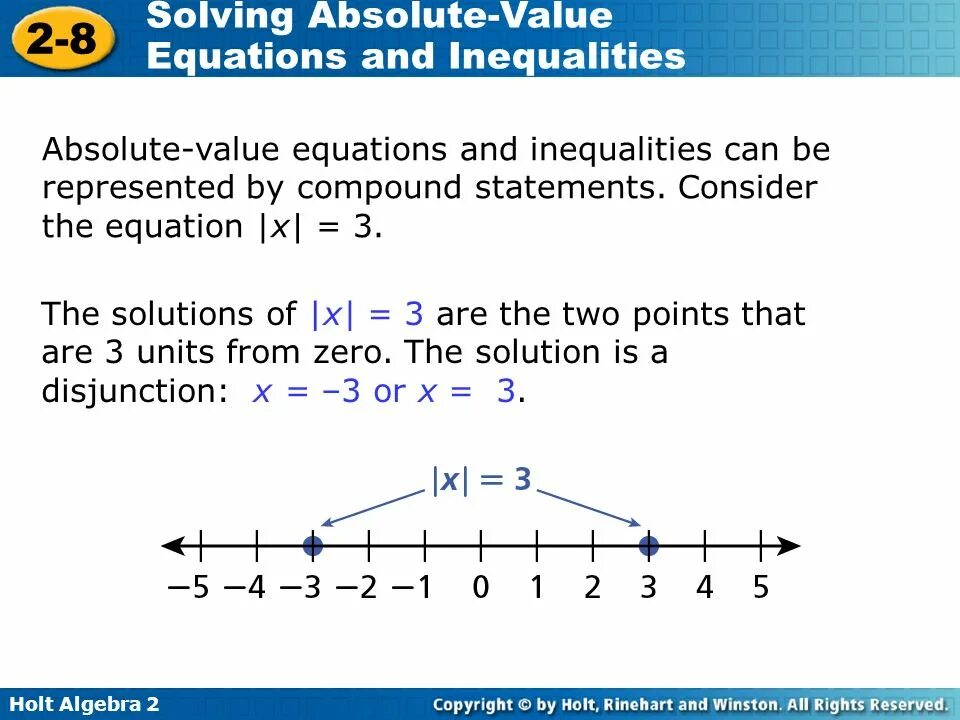 2-8 Solving Absolute-Value Equations and Inequalities

Absolute-value equations and inequalities can be represented by compound statements. Consider the equation $|x| = 3$.

The solutions of $|x| = 3$ are the two points that are 3 units from zero. The solution is a disjunction: $x = -3$ or $x = 3$.

$|x| = 3$

$-5$ $-4$ $-3$ $-2$ $-1$ $0$ $1$ $2$ $3$ $4$ $5$

Holt Algebra 2

Copyright © by Holt, Rinehart and Winston. All Rights Reserved.